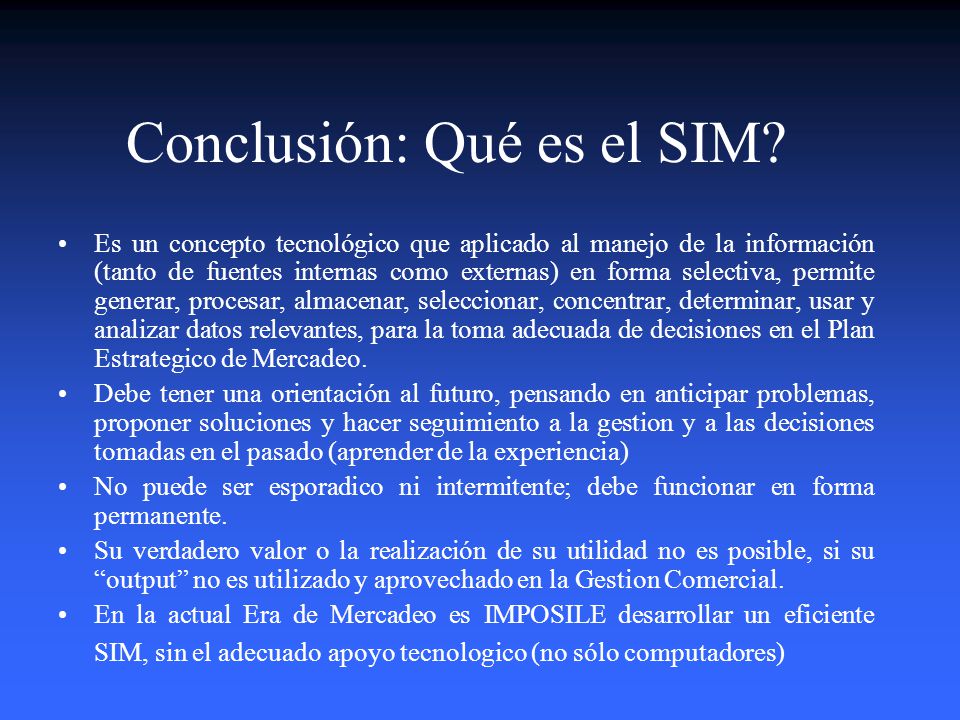 Conclusión: Qué es el SIM?

• Es un concepto tecnológico que aplicado al manejo de la información (tanto de fuentes internas como externas) en forma selectiva, permite generar, procesar, almacenar, seleccionar, concentrar, determinar, usar y analizar datos relevantes, para la toma adecuada de decisiones en el Plan Estrategico de Mercadeo.

• Debe tener una orientación al futuro, pensando en anticipar problemas, proponer soluciones y hacer seguimiento a la gestion y a las decisiones tomadas en el pasado (aprender de la experiencia)

• No puede ser esporadico ni intermitente; debe funcionar en forma permanente.

• Su verdadero valor o la realización de su utilidad no es posible, si su “output” no es utilizado y aprovechado en la Gestion Comercial.

• En la actual Era de Mercadeo es IMPOSILE desarrollar un eficiente SIM, sin el adecuado apoyo tecnologico (no sólo computadores)